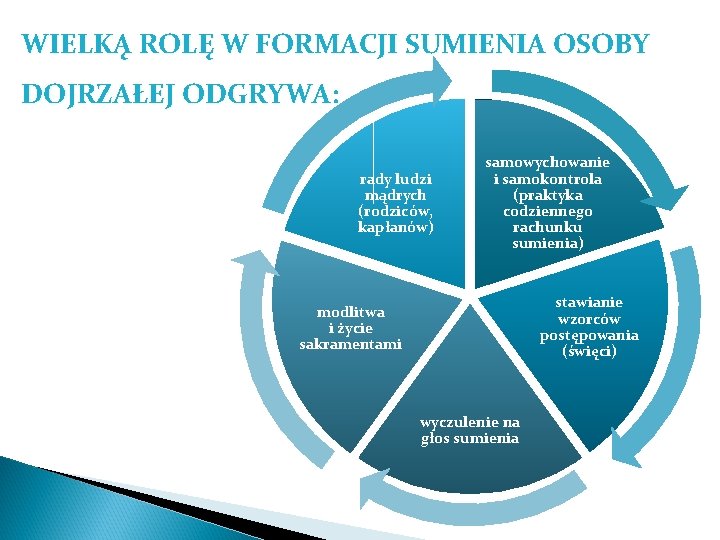 WIELKĄ ROLĘ W FORMACJI SUMIENIA OSOBY DOJRZAŁEJ ODGRYWA:

samowychowanie i samokontrola (praktyka codziennego rachunku sumienia)

stawianie wzorców postępowania (święci)

wyczulenie na głos sumienia

modlitwa i życie sakramentami

rady ludzi mądrych (rodziców, kapłanów)